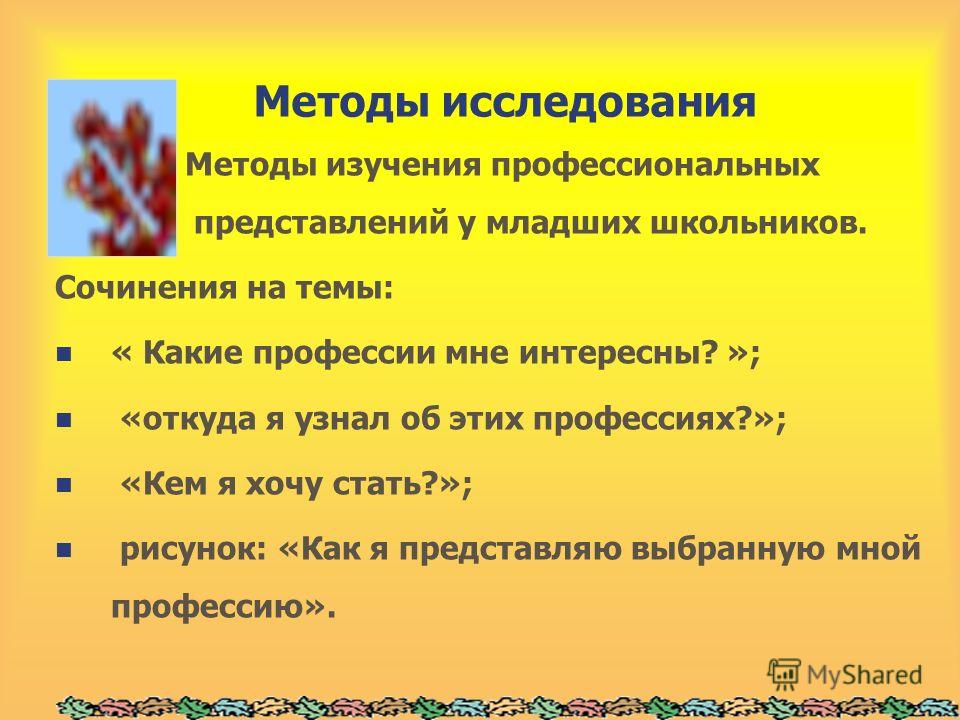 Методы исследования

Методы изучения профессиональных представлений у младших школьников.

Сочинения на темы:

« Какие профессии мне интересны? »;

«откуда я узнал об этих профессиях?»;

«Кем я хочу стать?»;

рисунок: «Как я представляю выбранную мной профессию».

MyShared